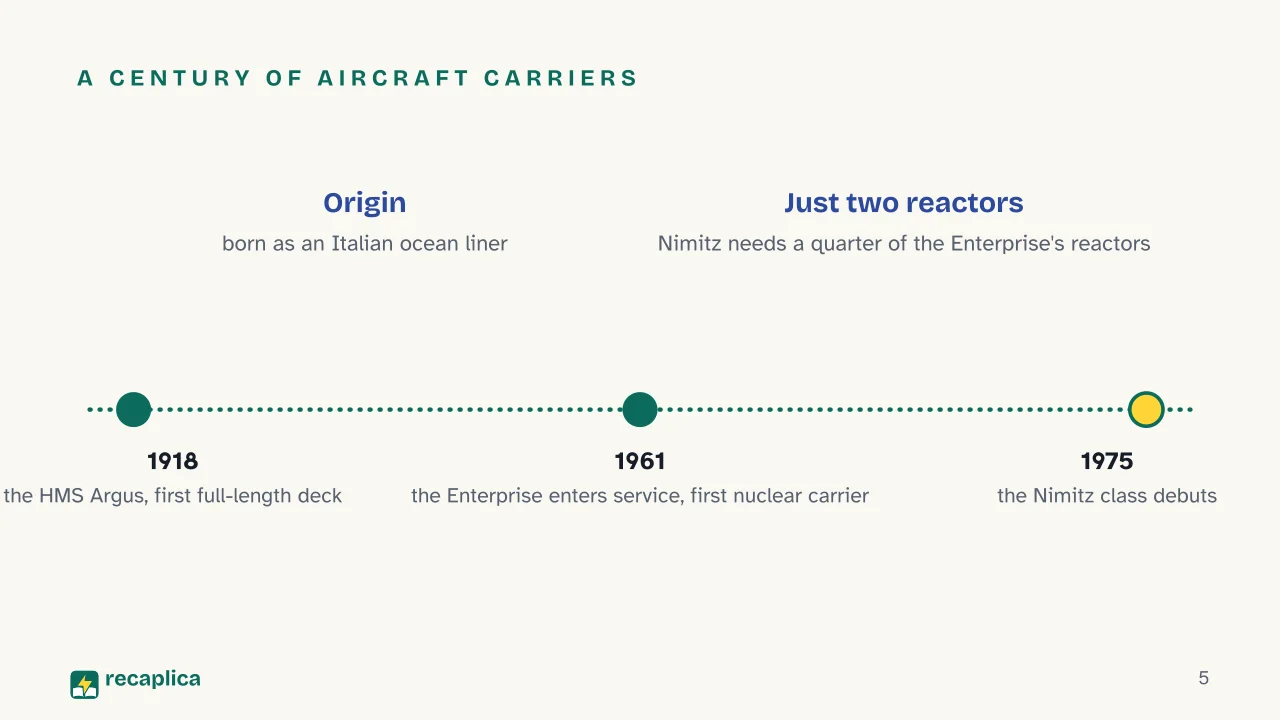 A CENTURY OF AIRCRAFT CARRIERS

Origin
born as an Italian ocean liner

Just two reactors
Nimitz needs a quarter of the Enterprise's reactors

1918
the HMS Argus, first full-length deck

1961
the Enterprise enters service, first nuclear carrier

1975
the Nimitz class debuts

recaplica

5